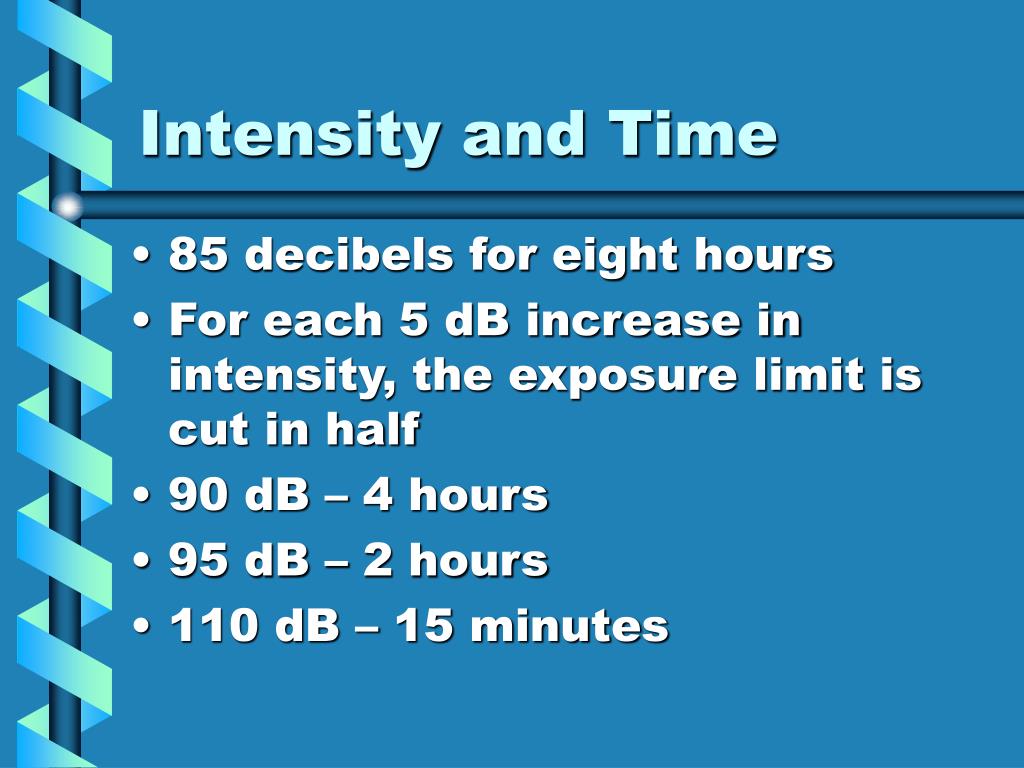 Intensity and Time

• 85 decibels for eight hours
• For each 5 dB increase in intensity, the exposure limit is cut in half
• 90 dB – 4 hours
• 95 dB – 2 hours
• 110 dB – 15 minutes